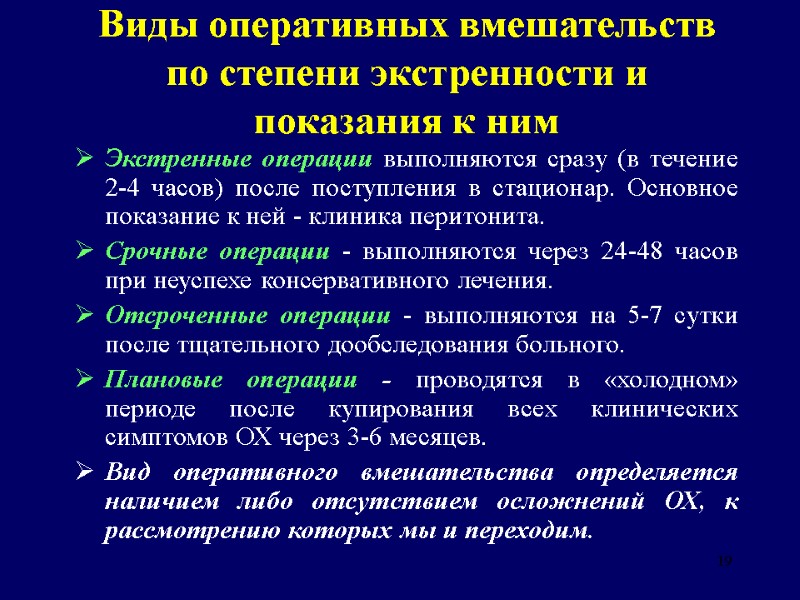 Виды оперативных вмешательств по степени экстренности и показания к ним

➢ Экстренные операции выполняются сразу (в течение 2-4 часов) после поступления в стационар. Основное показание к ней - клиника перитонита.

➢ Срочные операции - выполняются через 24-48 часов при неуспехе консервативного лечения.

➢ Отсроченные операции - выполняются на 5-7 сутки после тщательного дообследования больного.

➢ Плановые операции - проводятся в «холодном» периоде после купирования всех клинических симптомов ОХ через 3-6 месяцев.

➢ Вид оперативного вмешательства определяется наличием либо отсутствием осложнений ОХ, к рассмотрению которых мы и переходим.

19